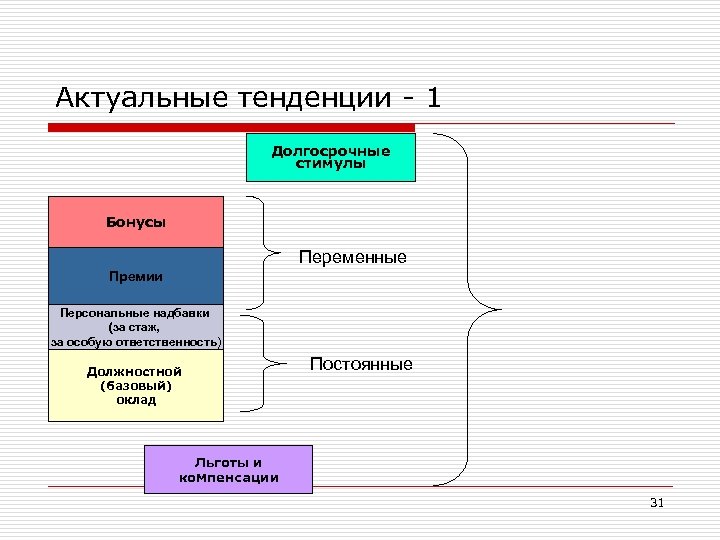 Актуальные тенденции - 1

Долгосрочные стимулы

Бонусы

Премии

Персональные надбавки (за стаж, за особую ответственность)

Должностной (базовый) оклад

Переменные

Постоянные

Льготы и компенсации

31